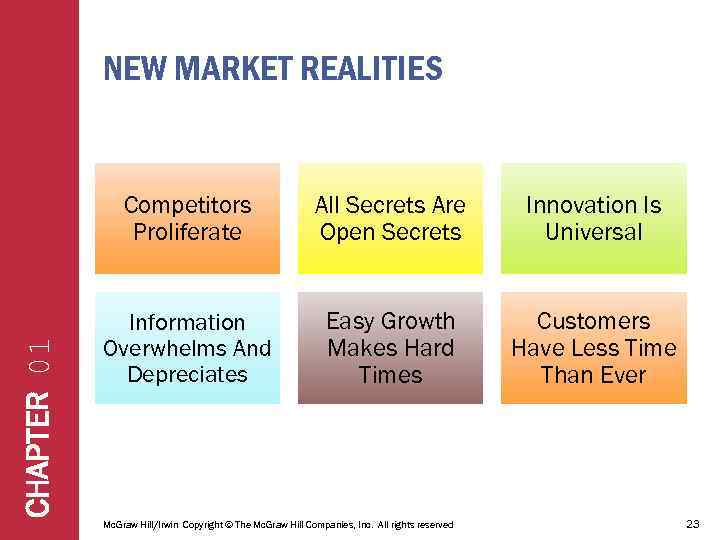 CHAPTER 01

NEW MARKET REALITIES

Competitors Proliferate

All Secrets Are Open Secrets

Innovation Is Universal

Information Overwhelms And Depreciates

Easy Growth Makes Hard Times

Customers Have Less Time Than Ever

McGraw Hill/Irwin Copyright © The McGraw Hill Companies, Inc. All rights reserved

23